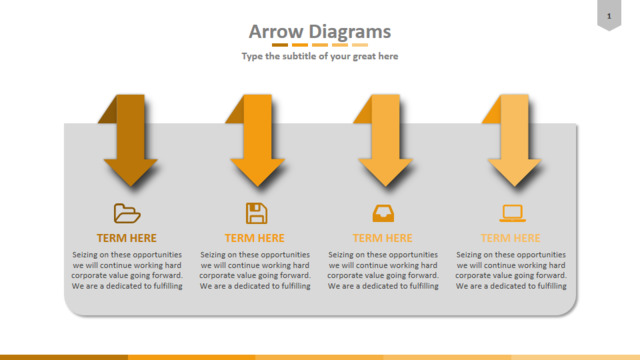 1

Arrow Diagrams

Type the subtitle of your great here

TERM HERE

Seizing on these opportunities we will continue working hard corporate value going forward. We are a dedicated to fulfilling

TERM HERE

Seizing on these opportunities we will continue working hard corporate value going forward. We are a dedicated to fulfilling

TERM HERE

Seizing on these opportunities we will continue working hard corporate value going forward. We are a dedicated to fulfilling

TERM HERE

Seizing on these opportunities we will continue working hard corporate value going forward. We are a dedicated to fulfilling